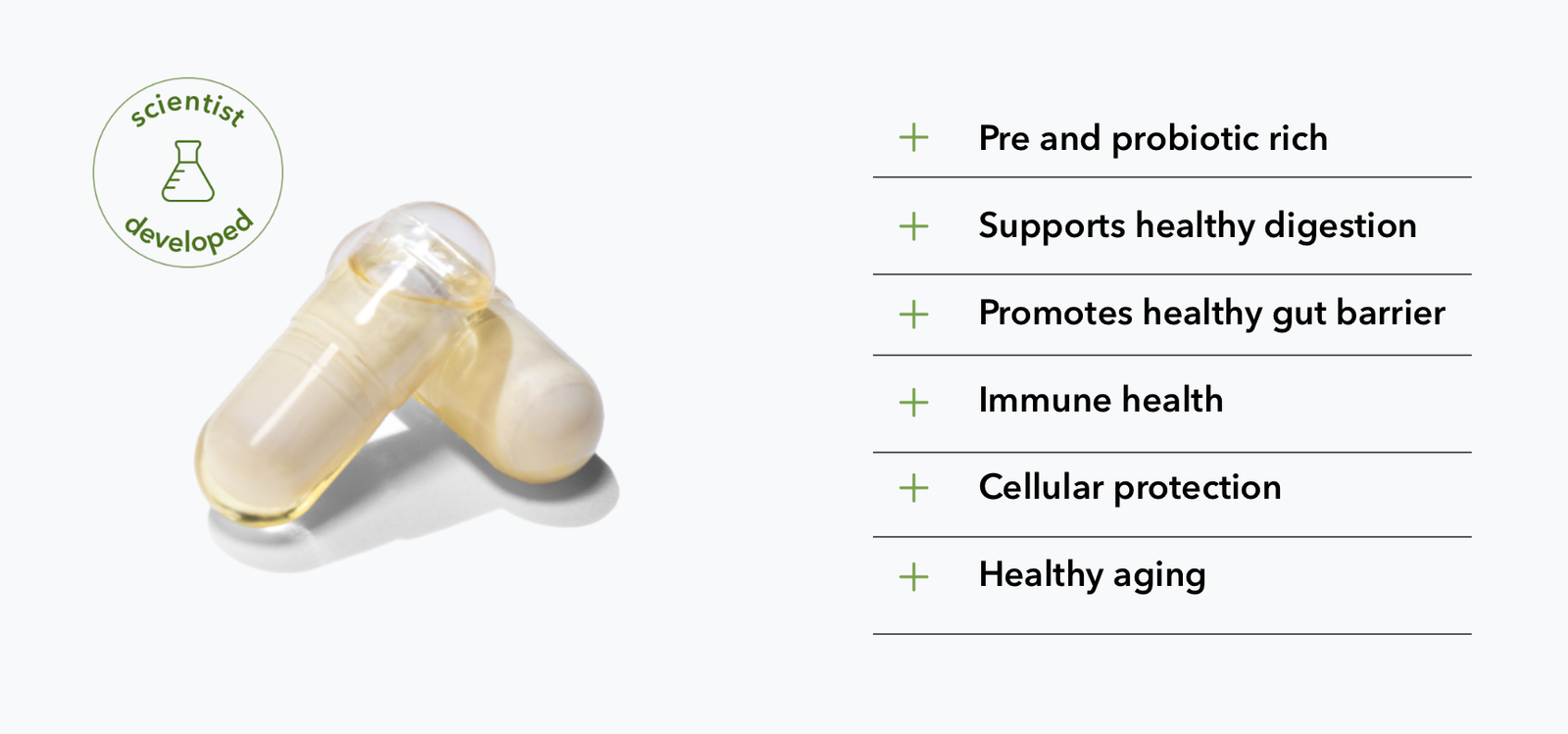 scientist
developed

+ Pre and probiotic rich

+ Supports healthy digestion

+ Promotes healthy gut barrier

+ Immune health

+ Cellular protection

+ Healthy aging